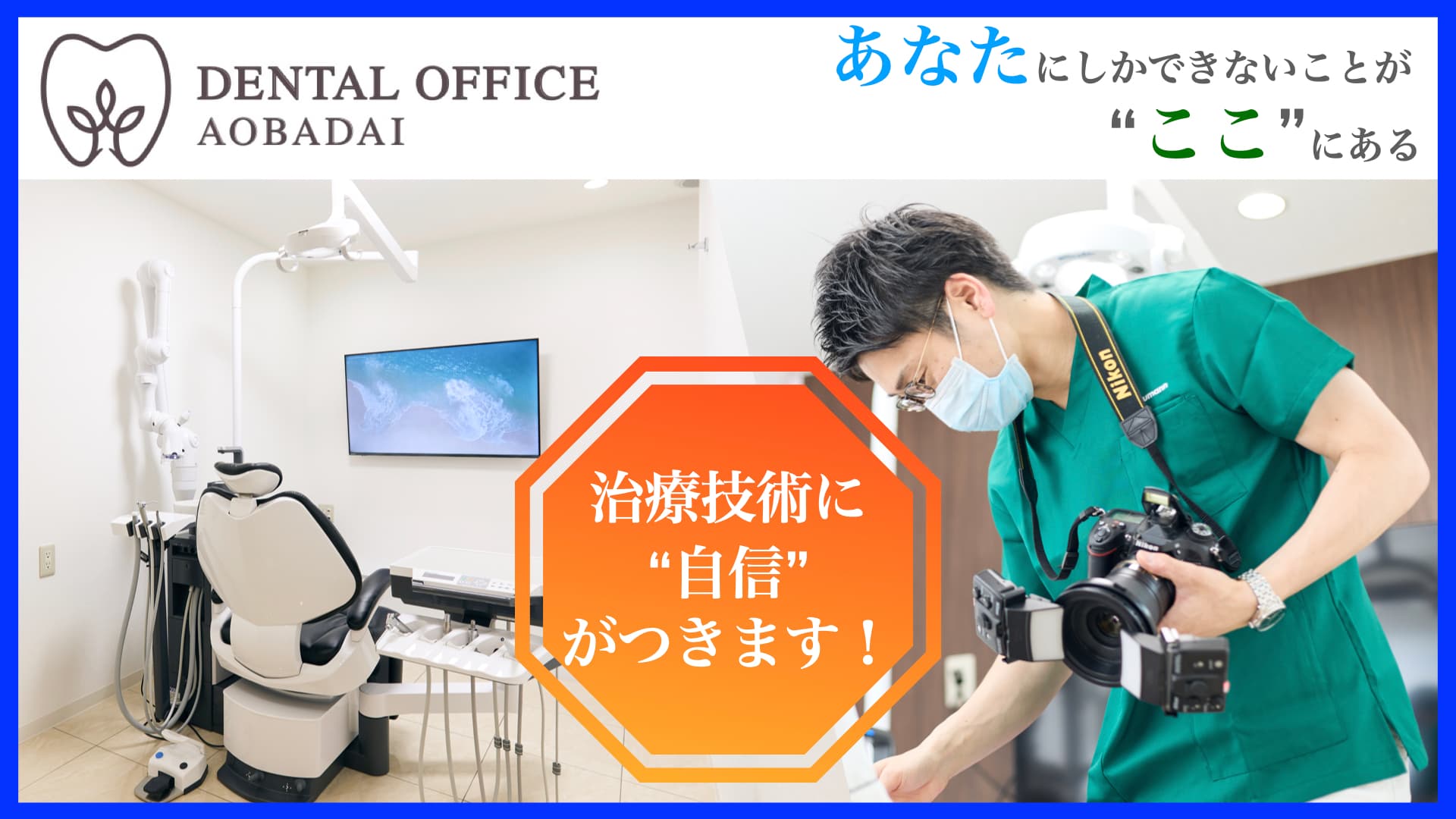 DENTAL OFFICE
AOBADAI

あなたにしかできないことが
“ここ”にある

治療技術に
“自信”
がつきます！

Nikon

Nikon